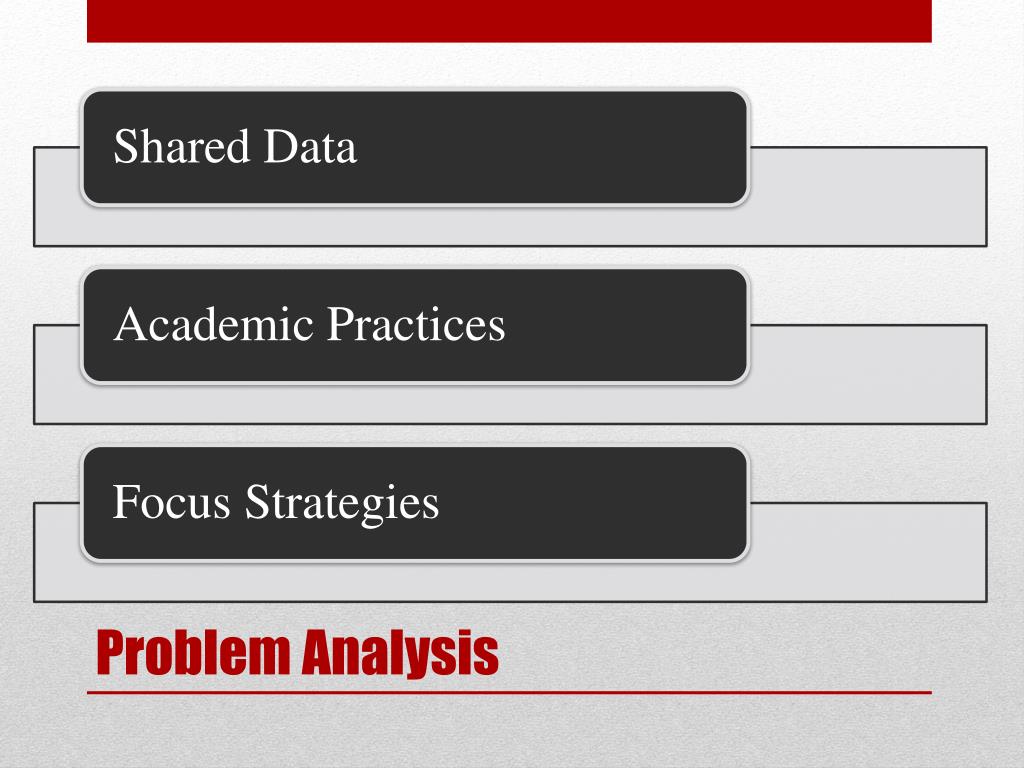 Shared Data

Academic Practices

Focus Strategies

Problem Analysis